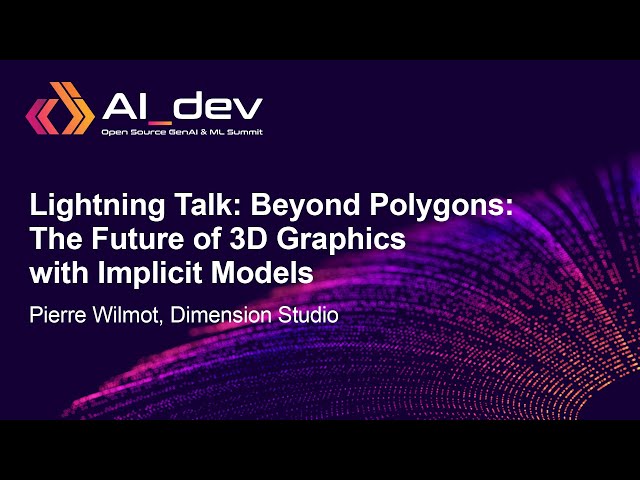 AI_dev
Open Source GenAI & ML Summit

Lightning Talk: Beyond Polygons: The Future of 3D Graphics with Implicit Models

Pierre Wilmot, Dimension Studio